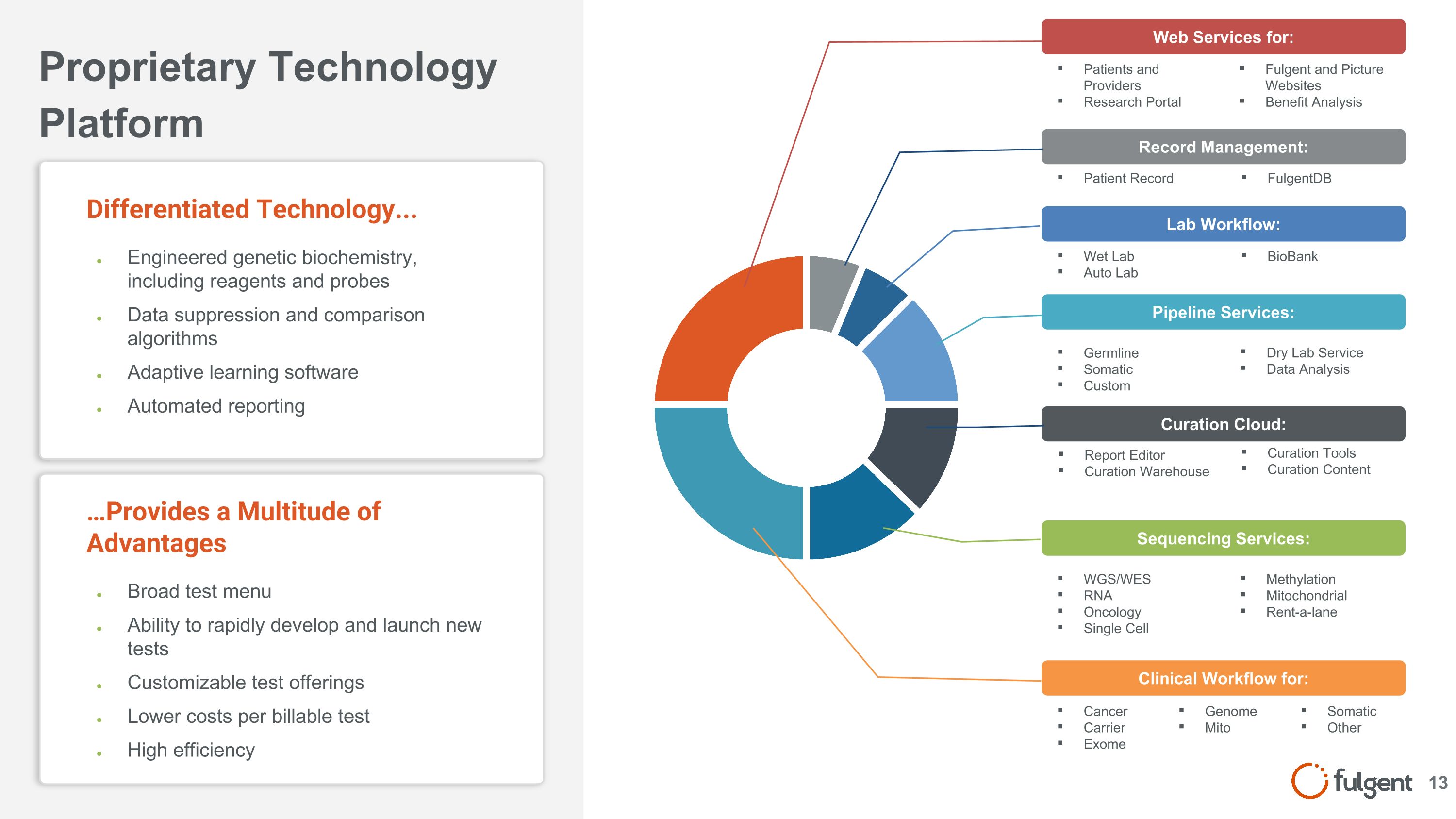 Proprietary Technology Platform

Differentiated Technology...

- Engineered genetic biochemistry, including reagents and probes
- Data suppression and comparison algorithms
- Adaptive learning software
- Automated reporting

...Provides a Multitude of Advantages

- Broad test menu
- Ability to rapidly develop and launch new tests
- Customizable test offerings
- Lower costs per billable test
- High efficiency

Web Services for:
- Patients and Providers
- Research Portal
- Fulgent and Picture Websites
- Benefit Analysis

Record Management:
- Patient Record
- FulgentDB

Lab Workflow:
- Wet Lab
- Auto Lab
- BioBank

Pipeline Services:
- Germline
- Somatic
- Custom
- Dry Lab Service
- Data Analysis

Curation Cloud:
- Report Editor
- Curation Warehouse
- Curation Tools
- Curation Content

Sequencing Services:
- WGS/WES
- RNA
- Oncology
- Single Cell
- Methylation
- Mitochondrial
- Rent-a-lane

Clinical Workflow for:
- Cancer
- Carrier
- Exome
- Genome
- Mito
- Somatic
- Other

fulgent 13